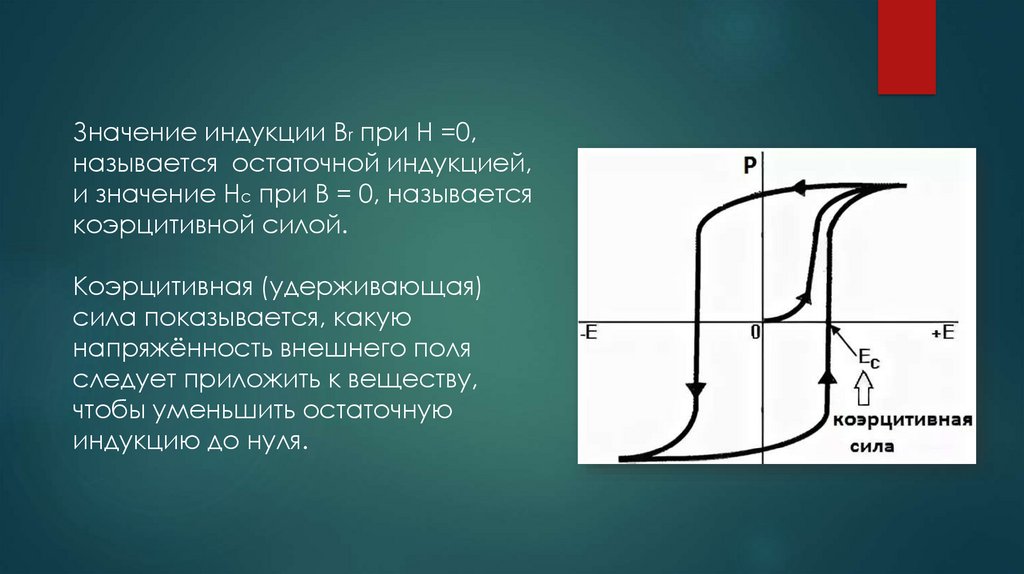 Значение индукции $B_r$ при H =0, называется  остаточной индукцией, и значение $H_c$ при B = 0, называется коэрцитивной силой.

Коэрцитивная (удерживающая) сила показывается, какую напряжённость внешнего поля следует приложить к веществу, чтобы уменьшить остаточную индукцию до нуля.

P
-E
0
+E
$E_c$
коэрцитивная
сила